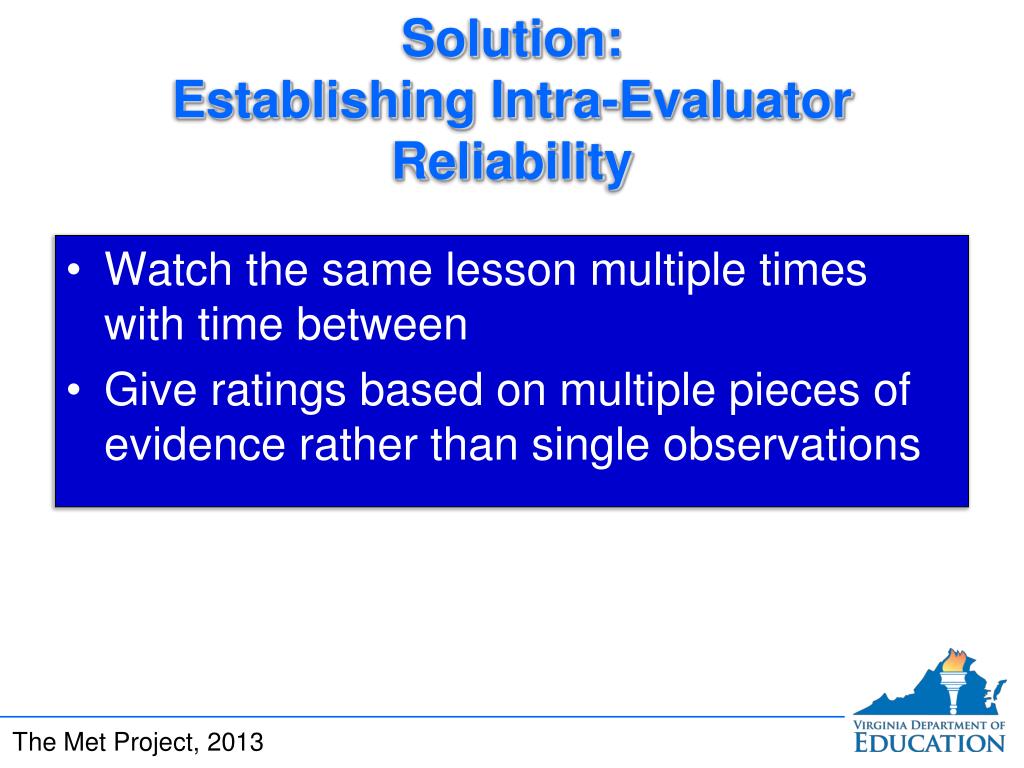 Solution:
Establishing Intra-Evaluator Reliability

• Watch the same lesson multiple times with time between
• Give ratings based on multiple pieces of evidence rather than single observations

The Met Project, 2013

VIRGINIA DEPARTMENT OF EDUCATION